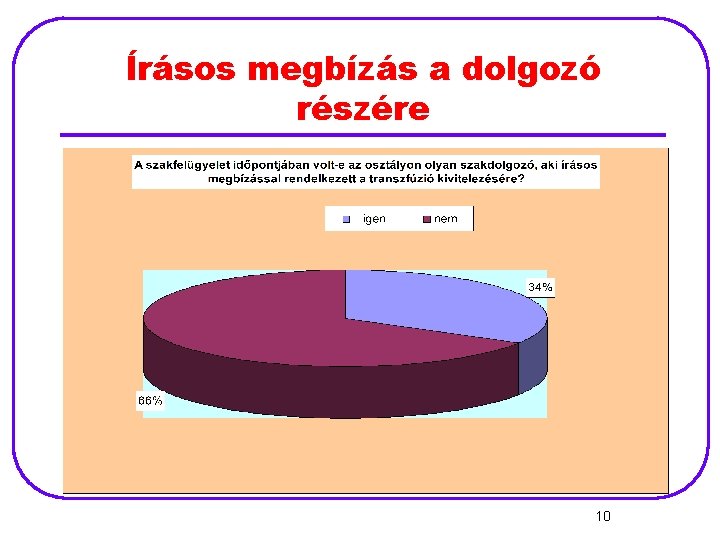 Írásos megbízás a dolgozó részére

A szakfelügyelet időpontjában volt-e az osztályon olyan szakdolgozó, aki írásos megbízással rendelkezett a transzfúzió kivitelezésére?

igen
nem

34%

66%

10